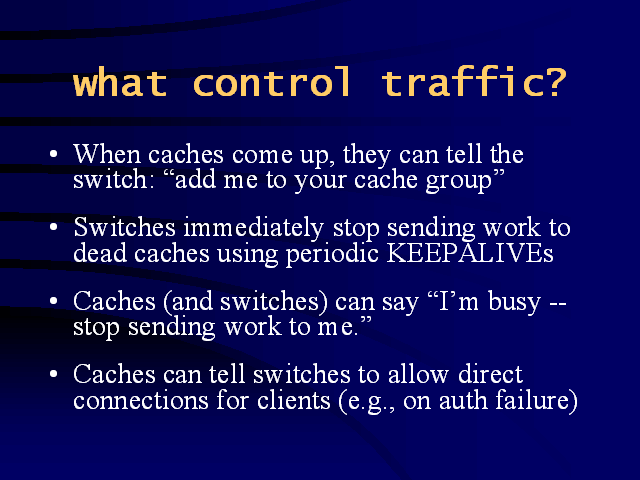 what control traffic?

• When caches come up, they can tell the switch: “add me to your cache group”

• Switches immediately stop sending work to dead caches using periodic KEEPALIVEs

• Caches (and switches) can say “I’m busy -- stop sending work to me.”

• Caches can tell switches to allow direct connections for clients (e.g., on auth failure)